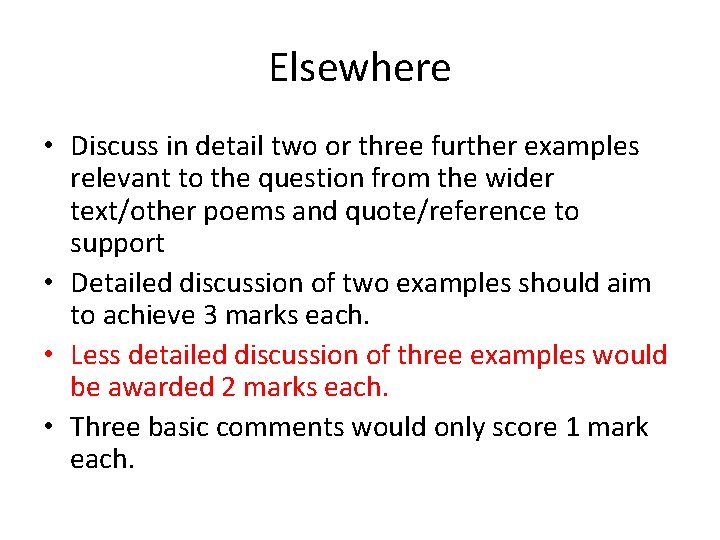 Elsewhere

• Discuss in detail two or three further examples relevant to the question from the wider text/other poems and quote/reference to support

• Detailed discussion of two examples should aim to achieve 3 marks each.

• Less detailed discussion of three examples would be awarded 2 marks each.

• Three basic comments would only score 1 mark each.